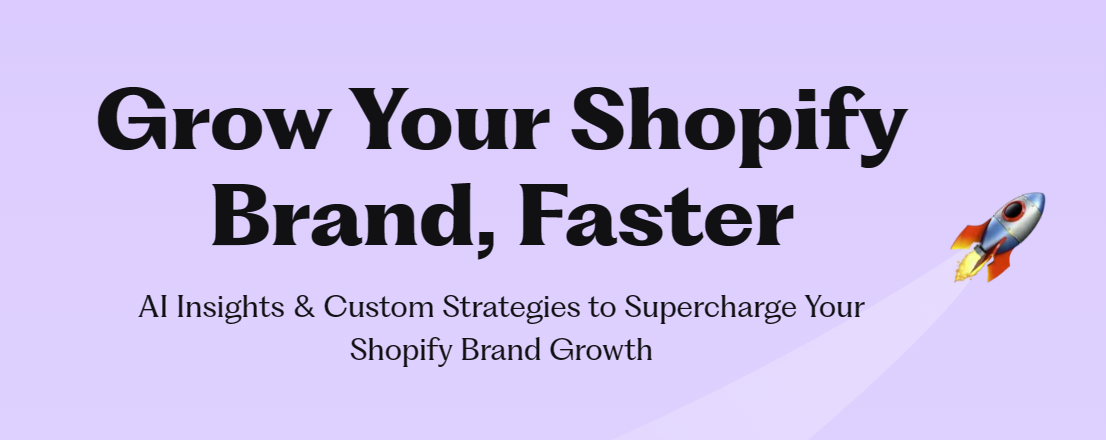 Grow Your Shopify Brand, Faster

AI Insights & Custom Strategies to Supercharge Your Shopify Brand Growth